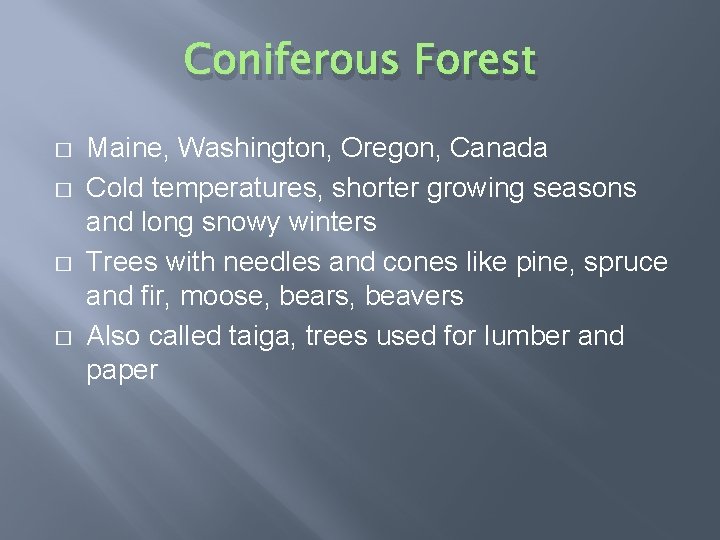 Coniferous Forest

□ Maine, Washington, Oregon, Canada
□ Cold temperatures, shorter growing seasons and long snowy winters
□ Trees with needles and cones like pine, spruce and fir, moose, bears, beavers
□ Also called taiga, trees used for lumber and paper